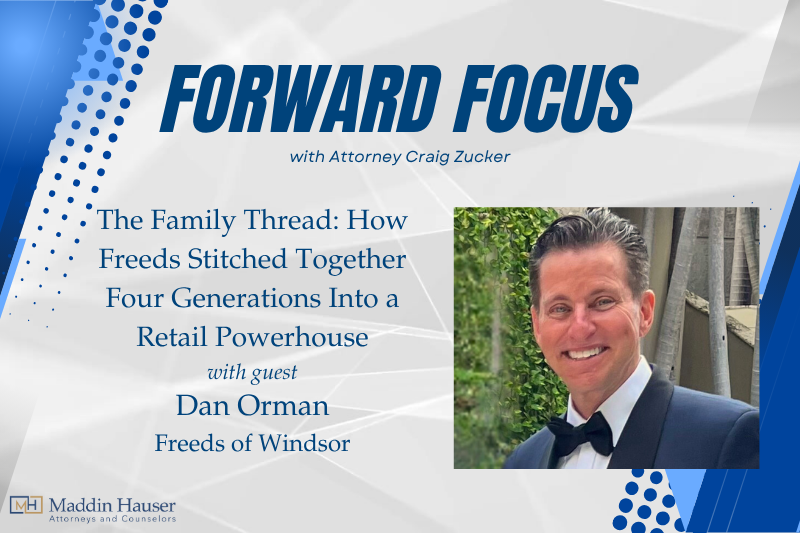 FORWARD FOCUS
with Attorney Craig Zucker

The Family Thread: How Freeds Stitched Together Four Generations Into a Retail Powerhouse
with guest
Dan Orman
Freeds of Windsor

MH Maddin Hauser
Attorneys and Counselors